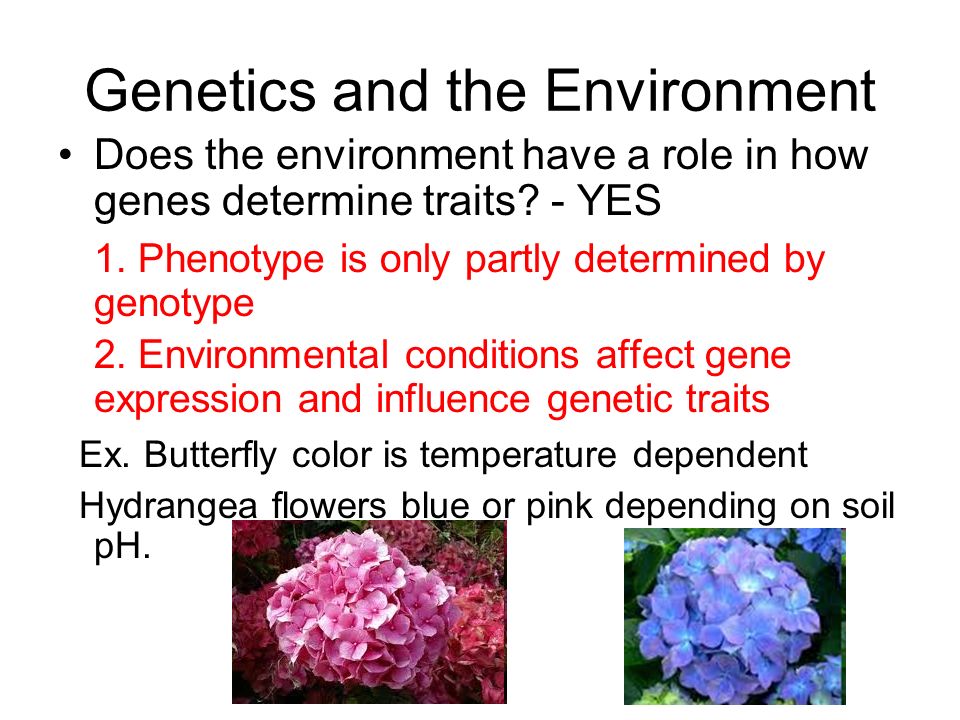 Genetics and the Environment

• Does the environment have a role in how genes determine traits? - YES

1. Phenotype is only partly determined by genotype

2. Environmental conditions affect gene expression and influence genetic traits

Ex. Butterfly color is temperature dependent

Hydrangea flowers blue or pink depending on soil pH.